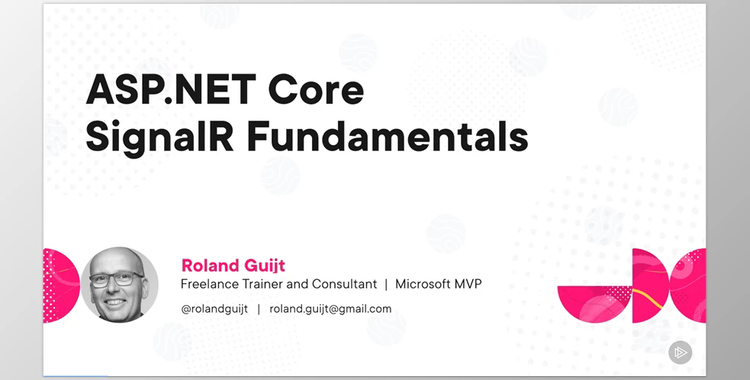 ASP.NET Core
SignalR Fundamentals

Roland Guijt
Freelance Trainer and Consultant | Microsoft MVP
@rolandguijt | roland.guijt@gmail.com